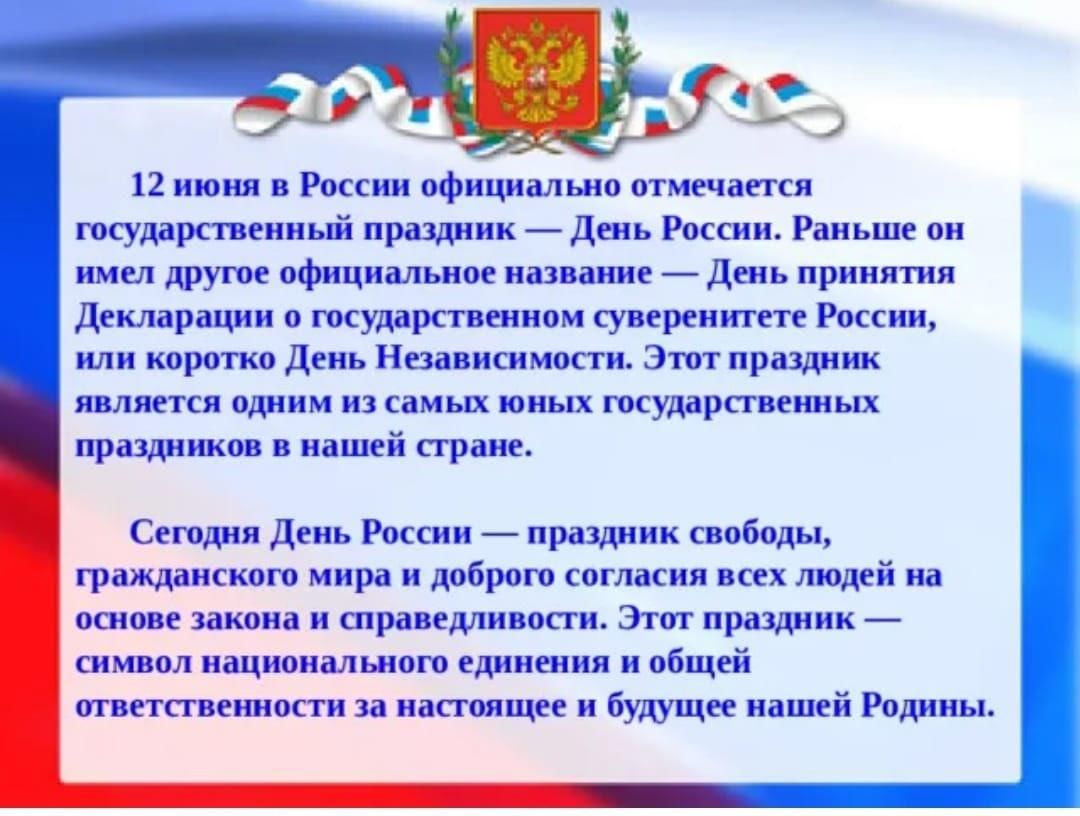 12 июня в России официально отмечается государственный праздник — День России. Раньше он имел другое официальное название — День принятия Декларации о государственном суверенитете России, или коротко День Независимости. Этот праздник является одним из самых юных государственных праздников в нашей стране.

Сегодня День России — праздник свободы, гражданского мира и доброго согласия всех людей на основе закона и справедливости. Этот праздник — символ национального единения и общей ответственности за настоящее и будущее нашей Родины.